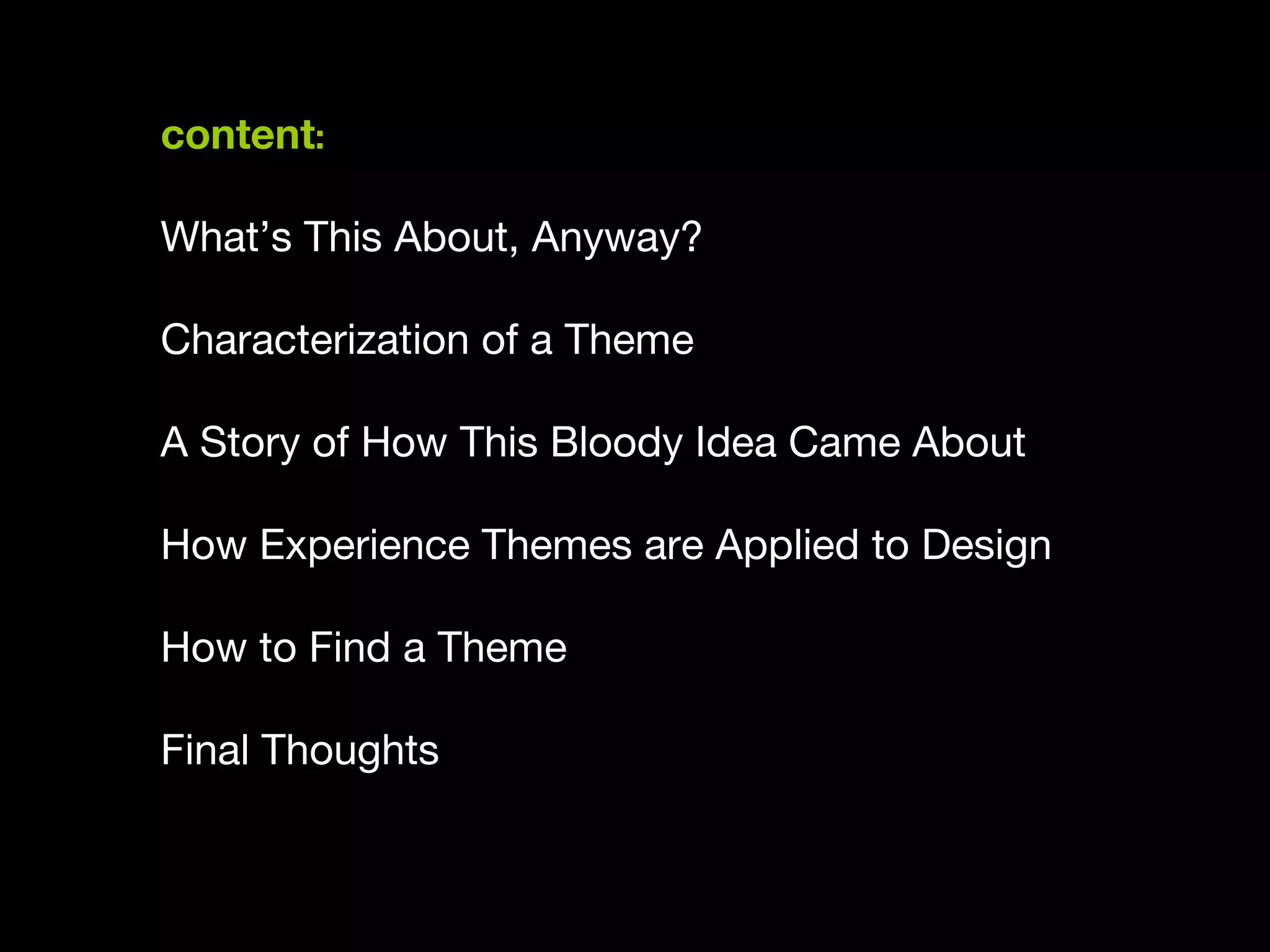 content:

What’s This About, Anyway?

Characterization of a Theme

A Story of How This Bloody Idea Came About

How Experience Themes are Applied to Design

How to Find a Theme

Final Thoughts